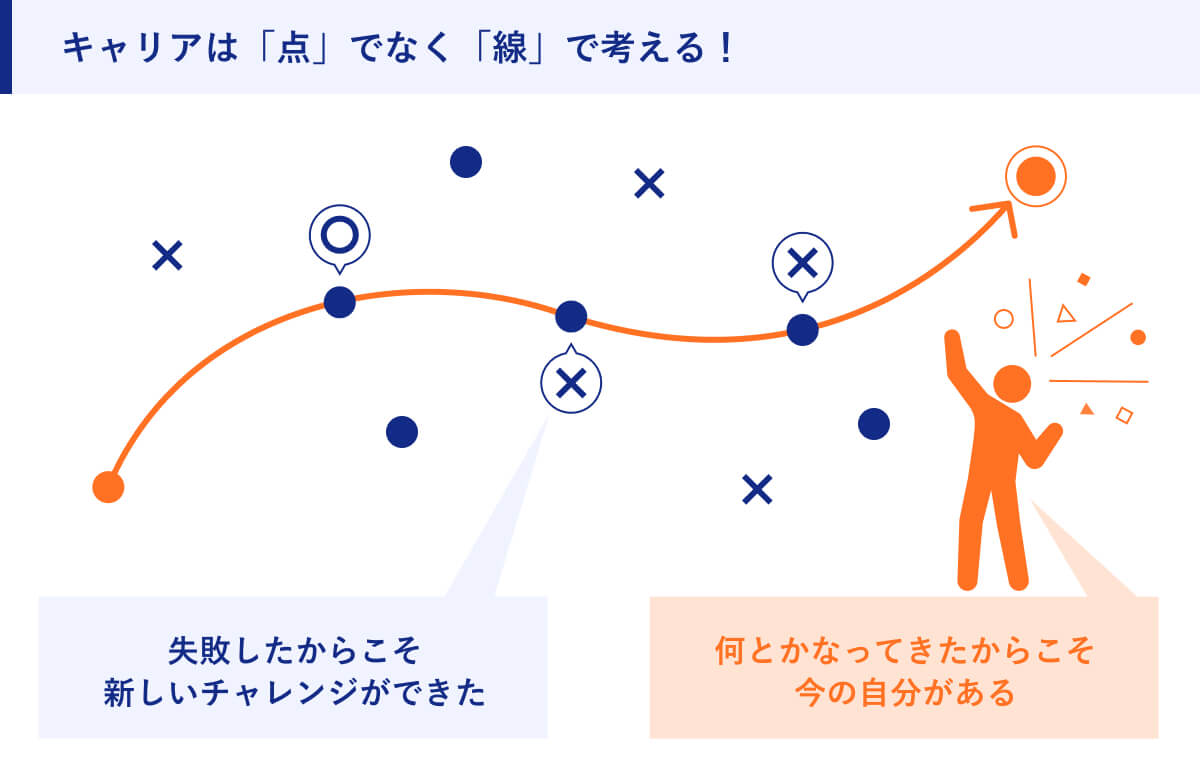 キャリアは「点」でなく「線」で考える！

失敗したからこそ
新しいチャレンジができた

何とかなってきたからこそ
今の自分がある